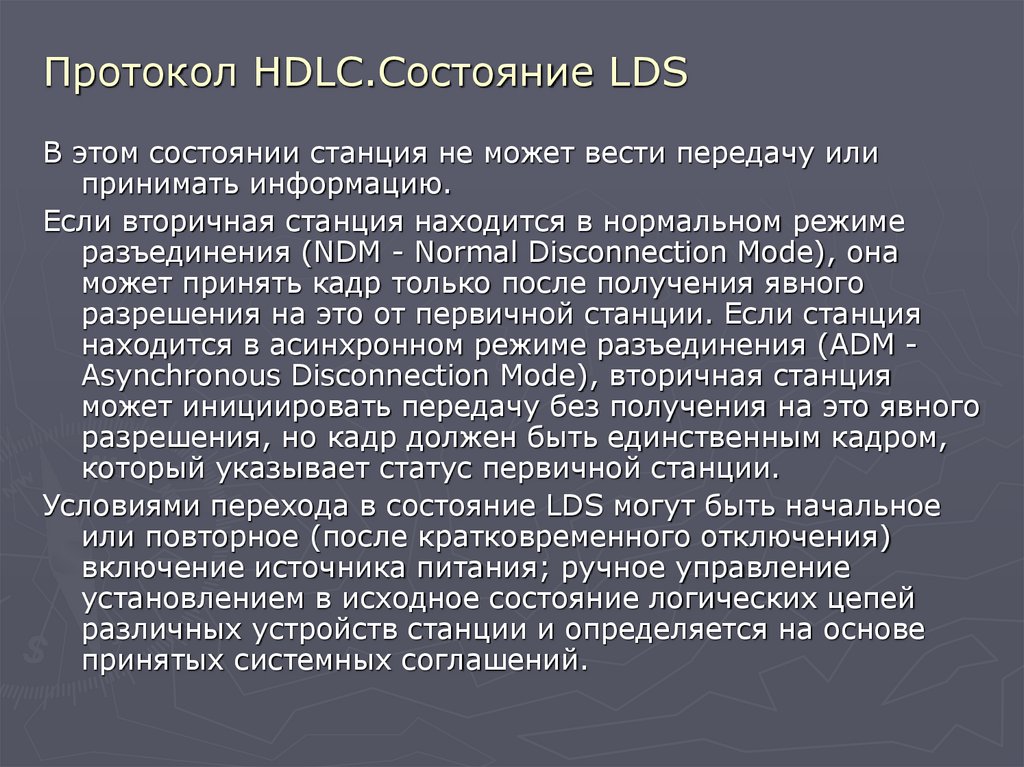 Протокол HDLC.Состояние LDS

В этом состоянии станция не может вести передачу или принимать информацию.

Если вторичная станция находится в нормальном режиме разъединения (NDM - Normal Disconnection Mode), она может принять кадр только после получения явного разрешения на это от первичной станции. Если станция находится в асинхронном режиме разъединения (ADM - Asynchronous Disconnection Mode), вторичная станция может инициировать передачу без получения на это явного разрешения, но кадр должен быть единственным кадром, который указывает статус первичной станции.

Условиями перехода в состояние LDS могут быть начальное или повторное (после кратковременного отключения) включение источника питания; ручное управление установлением в исходное состояние логических цепей различных устройств станции и определяется на основе принятых системных соглашений.